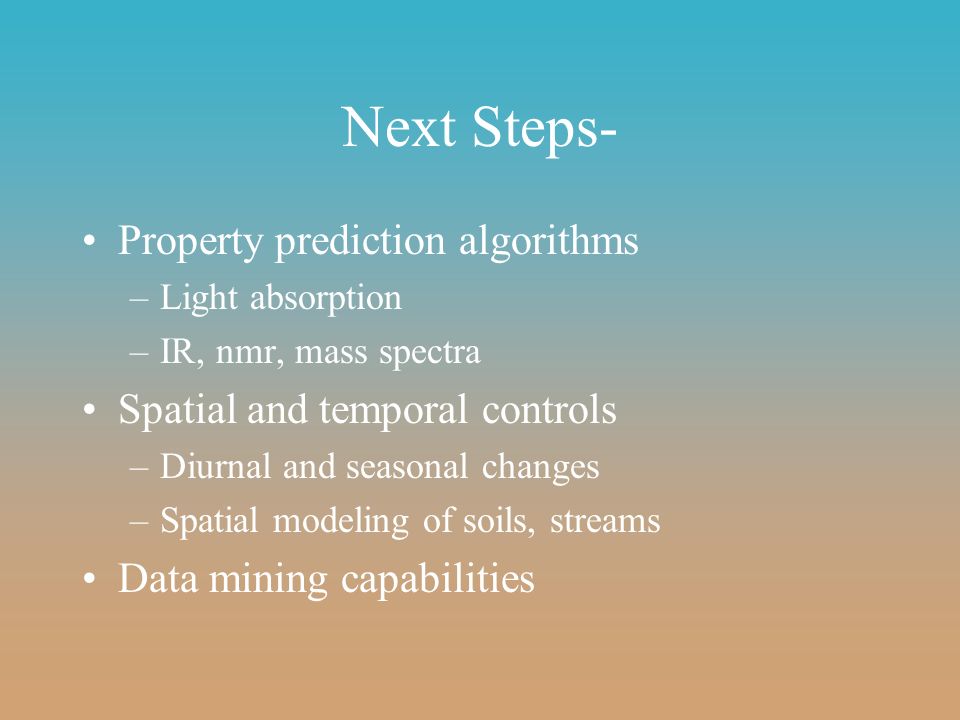 Next Steps-

• Property prediction algorithms
– Light absorption
– IR, nmr, mass spectra
• Spatial and temporal controls
– Diurnal and seasonal changes
– Spatial modeling of soils, streams
• Data mining capabilities